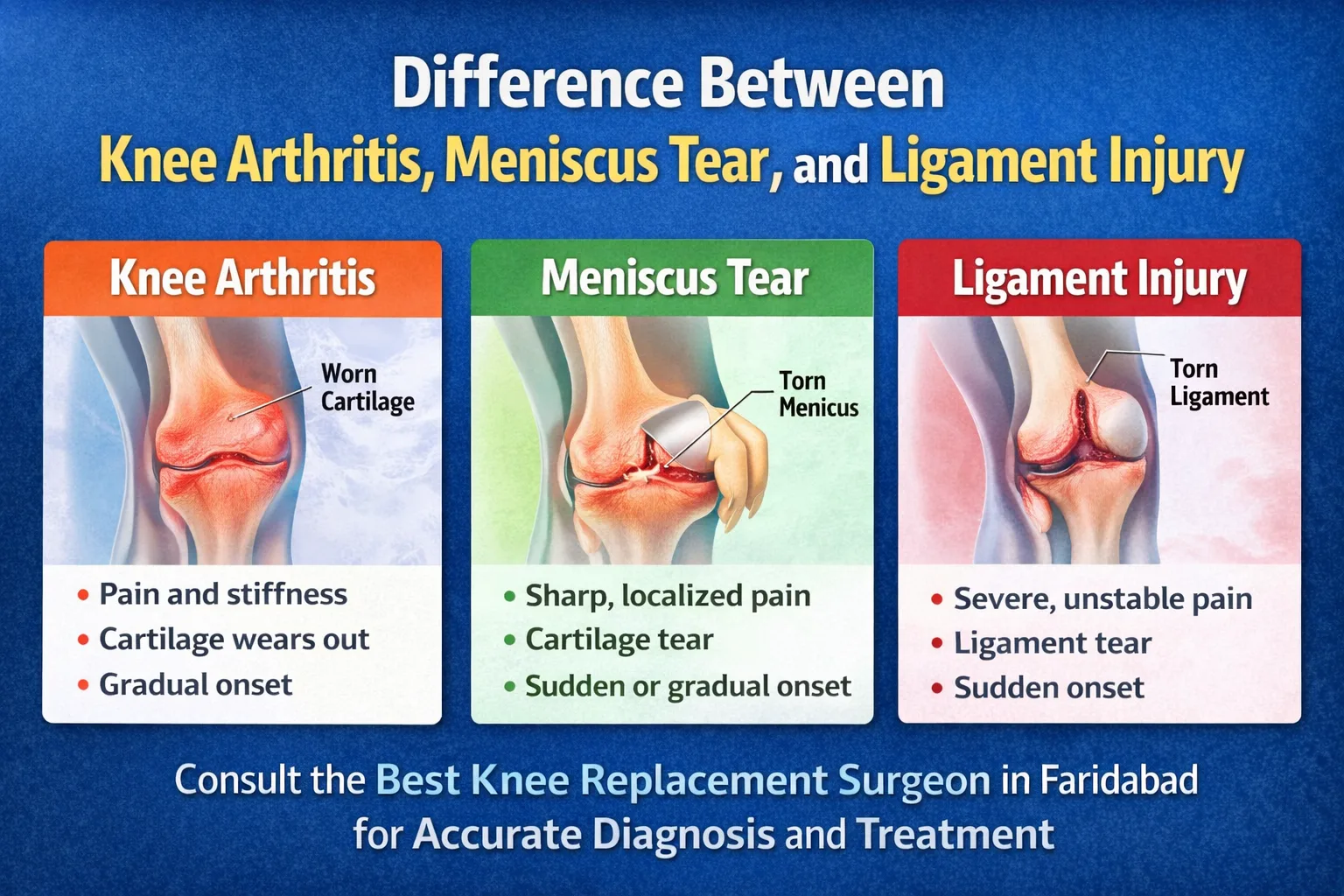 Difference Between
Knee Arthritis, Meniscus Tear, and Ligament Injury

Knee Arthritis

Worn Cartilage

• Pain and stiffness
• Cartilage wears out
• Gradual onset

Meniscus Tear

Torn Menicus

• Sharp, localized pain
• Cartilage tear
• Sudden or gradual onset

Ligament Injury

Torn Ligament

• Severe, unstable pain
• Ligament tear
• Sudden onset

Consult the Best Knee Replacement Surgeon in Faridabad for Accurate Diagnosis and Treatment